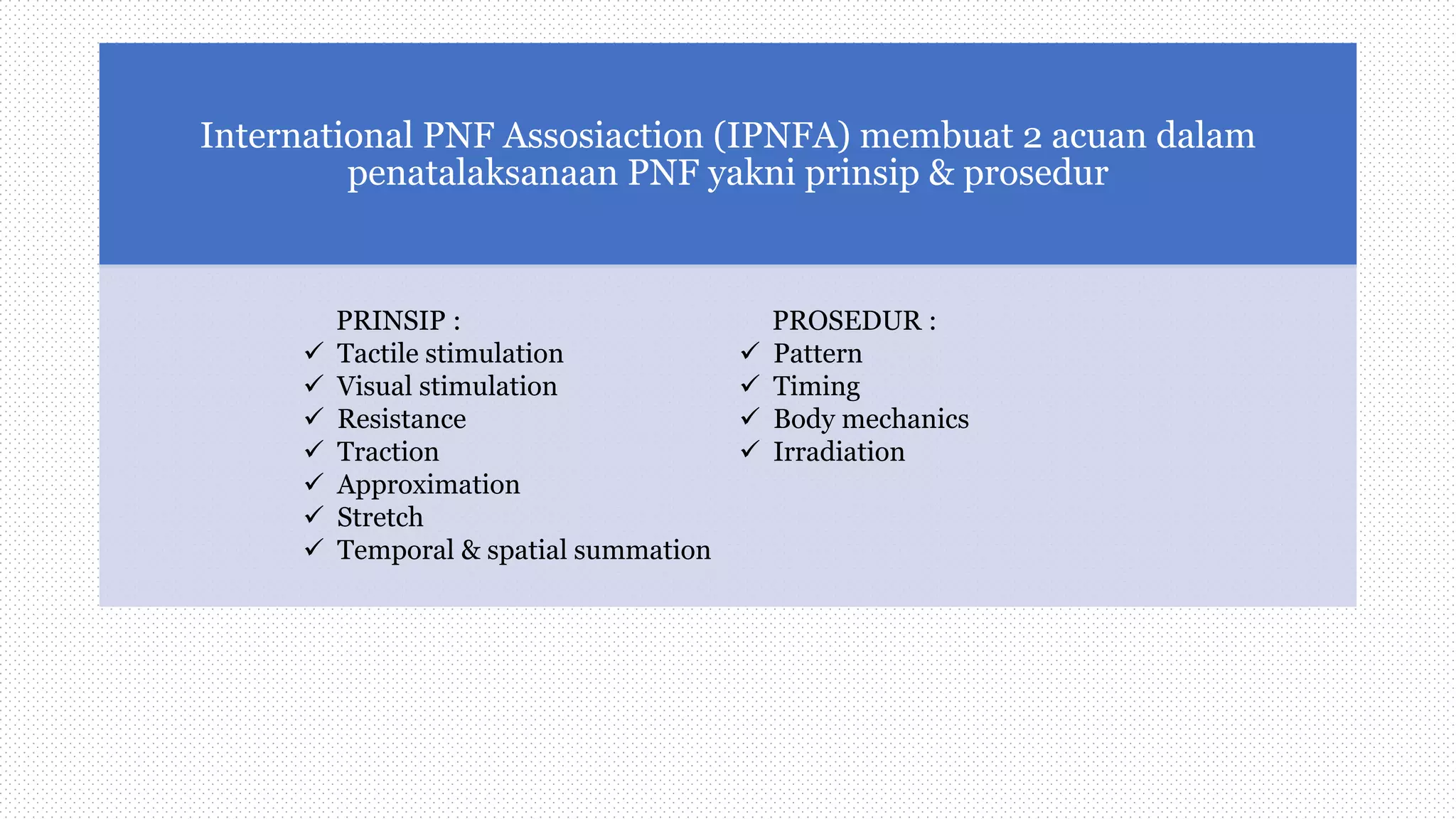 International PNF Assosiaction (IPNFA) membuat 2 acuan dalam penatalaksanaan PNF yakni prinsip & prosedur

PRINSIP :
✓ Tactile stimulation
✓ Visual stimulation
✓ Resistance
✓ Traction
✓ Approximation
✓ Stretch
✓ Temporal & spatial summation

PROSEDUR :
✓ Pattern
✓ Timing
✓ Body mechanics
✓ Irradiation